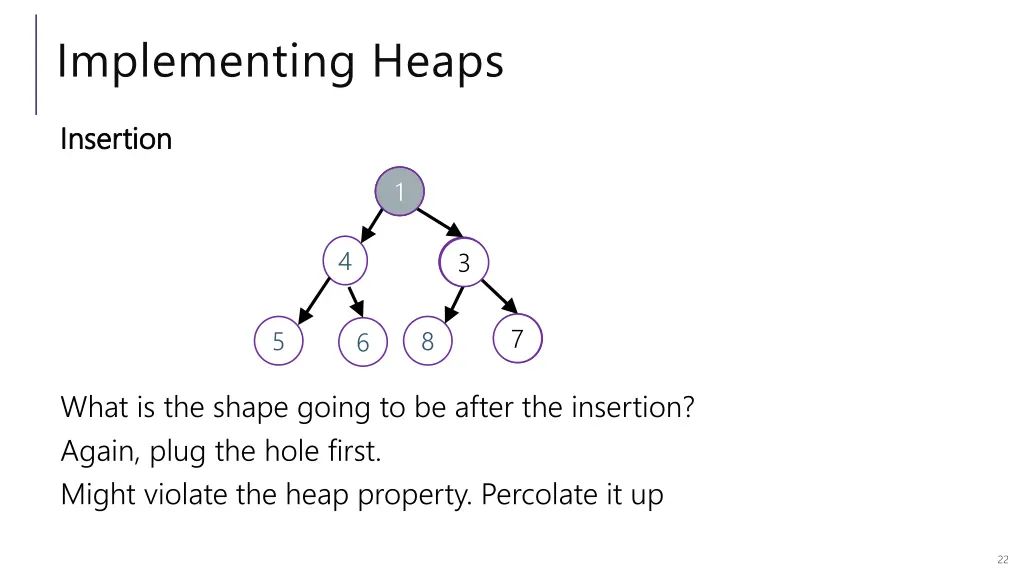 Implementing Heaps

Insertion

1

4

3

5

6

8

7

What is the shape going to be after the insertion?

Again, plug the hole first.

Might violate the heap property. Percolate it up

22